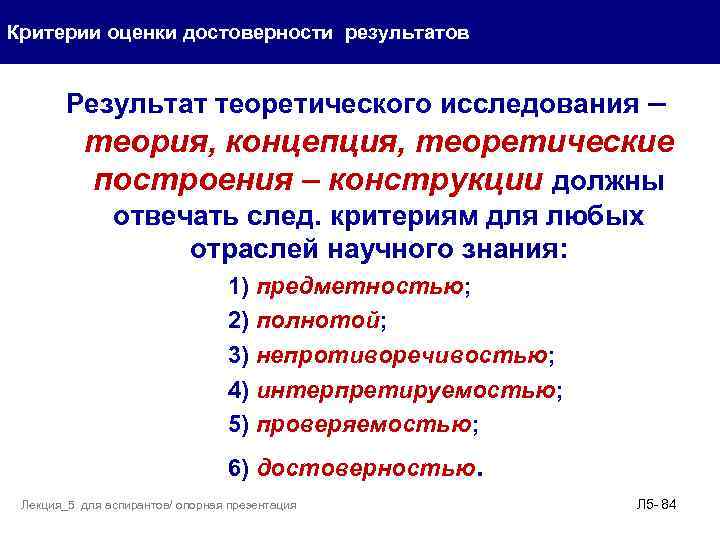 Критерии оценки достоверности результатов

Результат теоретического исследования – теория, концепция, теоретические построения – конструкции должны отвечать след. критериям для любых отраслей научного знания:

1) предметностью;
2) полнотой;
3) непротиворечивостью;
4) интерпретируемостью;
5) проверяемостью;
6) достоверностью.

Лекция_5 для аспирантов/ опорная презентация

Л5- 84